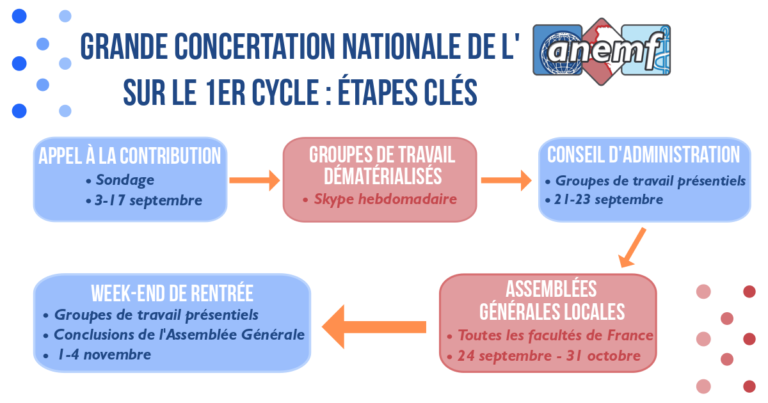 GRANDE CONCERTATION NATIONALE DE L'
anemf
SUR LE 1ER CYCLE : ÉTAPES CLÉS

APPEL À LA CONTRIBUTION
• Sondage
• 3-17 septembre

GROUPES DE TRAVAIL DÉMATÉRIALISÉS
• Skype hebdomadaire

CONSEIL D'ADMINISTRATION
• Groupes de travail présentiels
• 21-23 septembre

ASSEMBLÉES GÉNÉRALES LOCALES
• Toutes les facultés de France
• 24 septembre - 31 octobre

WEEK-END DE RENTRÉE
• Groupes de travail présentiels
• Conclusions de l'Assemblée Générale
• 1-4 novembre